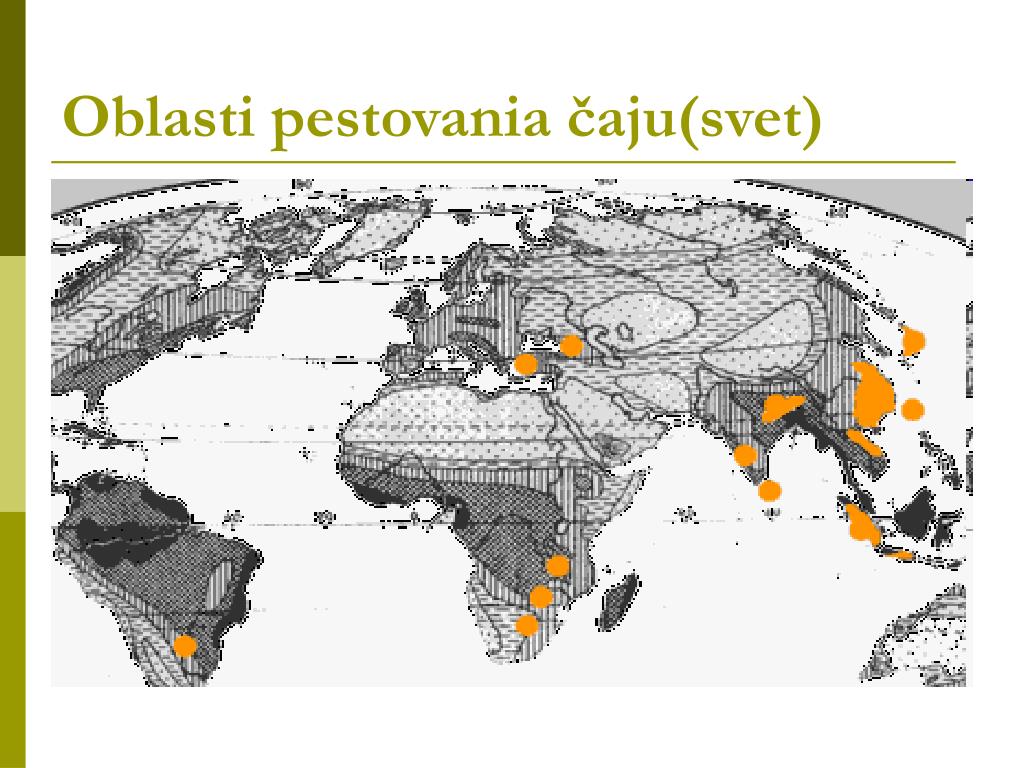 Oblasti pestovania čaju(svet)